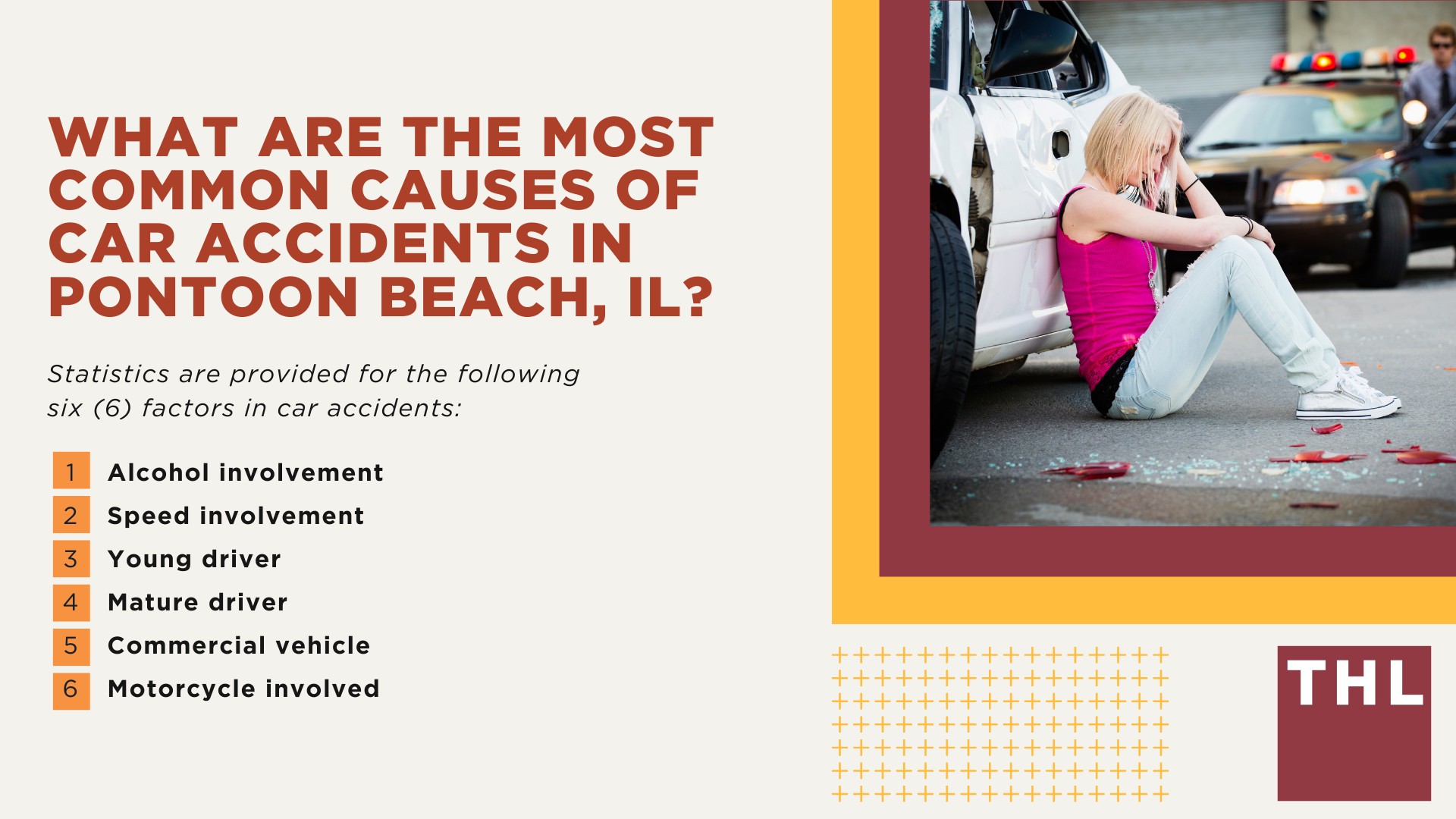 WHAT ARE THE MOST COMMON CAUSES OF CAR ACCIDENTS IN PONTOON BEACH, IL?

Statistics are provided for the following six (6) factors in car accidents:

1 Alcohol involvement
2 Speed involvement
3 Young driver
4 Mature driver
5 Commercial vehicle
6 Motorcycle involved

THL